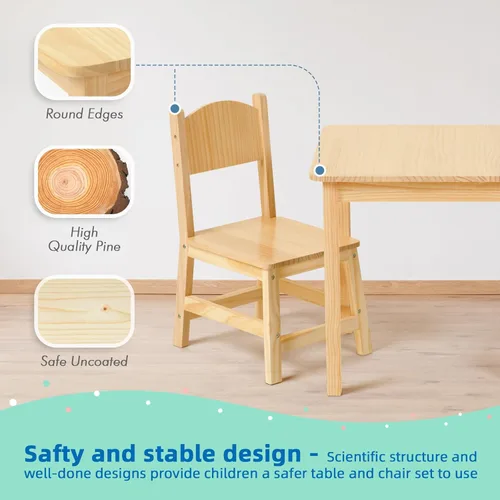 Round Edges

High Quality Pine

Safe Uncoated

Safty and stable design - Scientific structure and well-done designs provide children a safer table and chair set to use